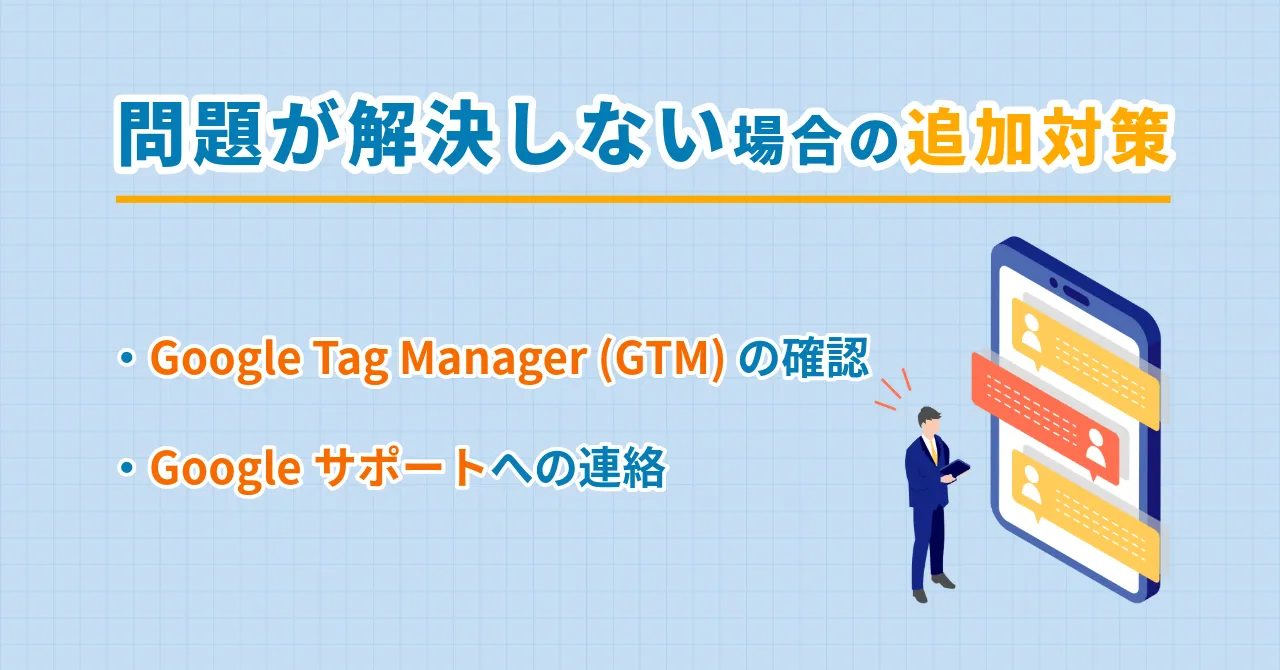 問題が解決しない場合の追加対策

・Google Tag Manager (GTM) の確認

・Google サポートへの連絡